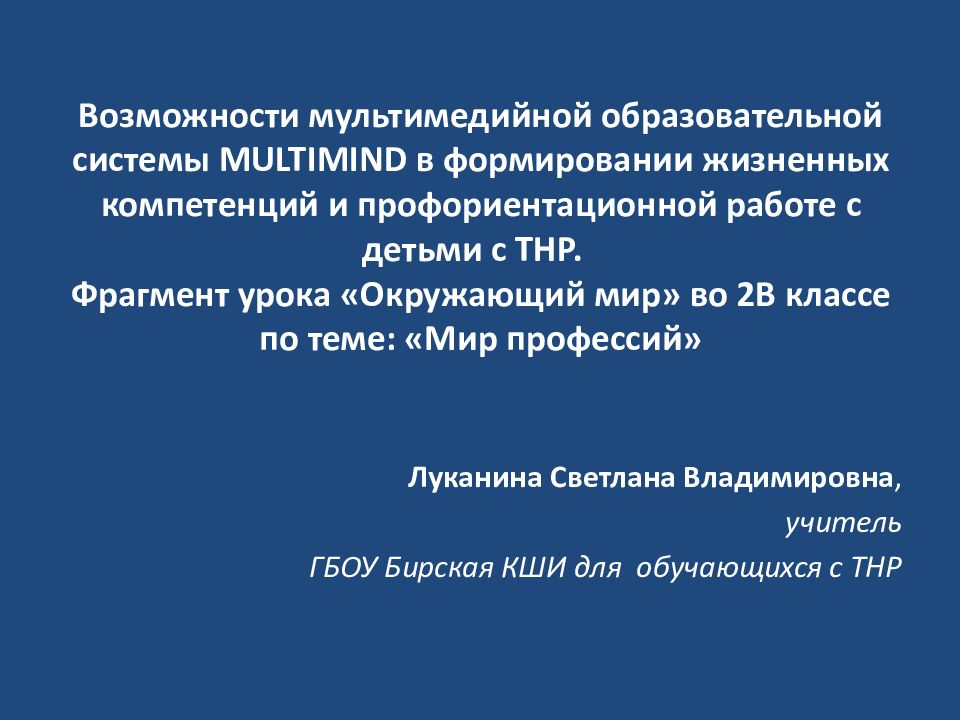 Возможности мультимедийной образовательной системы MULTIMIND в формировании жизненных компетенций и профориентационной работе с детьми с ТНР.
Фрагмент урока «Окружающий мир» во 2В классе по теме: «Мир профессий»

Луканина Светлана Владимировна,
учитель
ГБОУ Бирская КШИ для обучающихся с ТНР